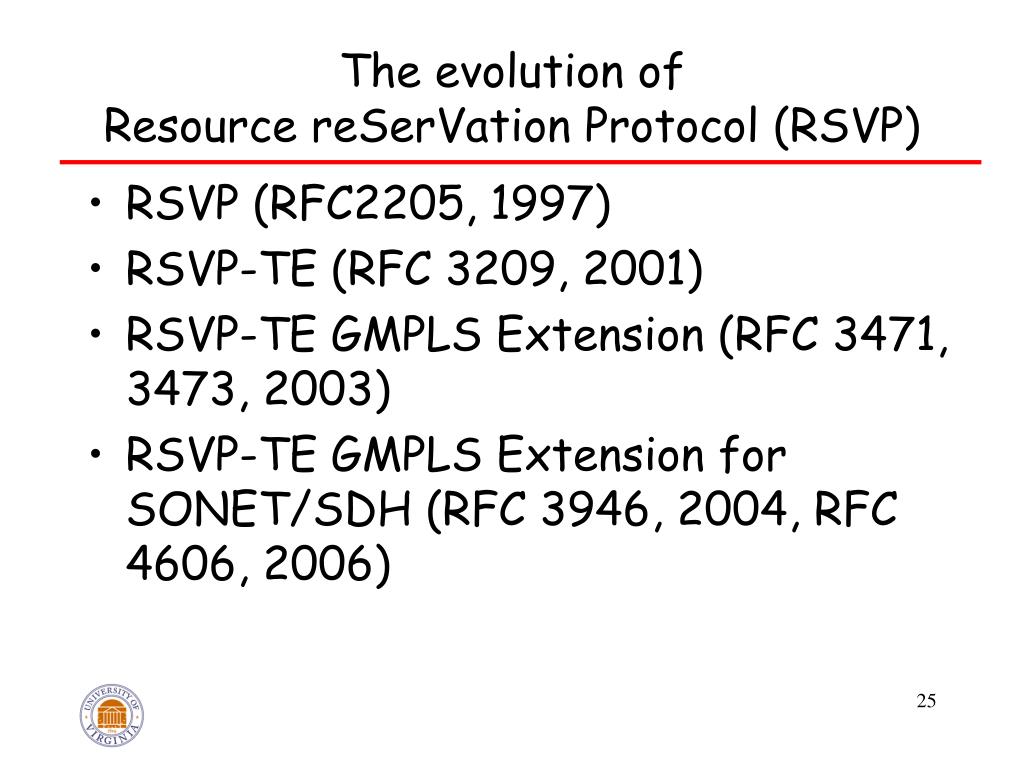 The evolution of
Resource reSerVation Protocol (RSVP)

• RSVP (RFC2205, 1997)
• RSVP-TE (RFC 3209, 2001)
• RSVP-TE GMPLS Extension (RFC 3471, 3473, 2003)
• RSVP-TE GMPLS Extension for SONET/SDH (RFC 3946, 2004, RFC 4606, 2006)

UNIVERSITY OF VIRGINIA

25